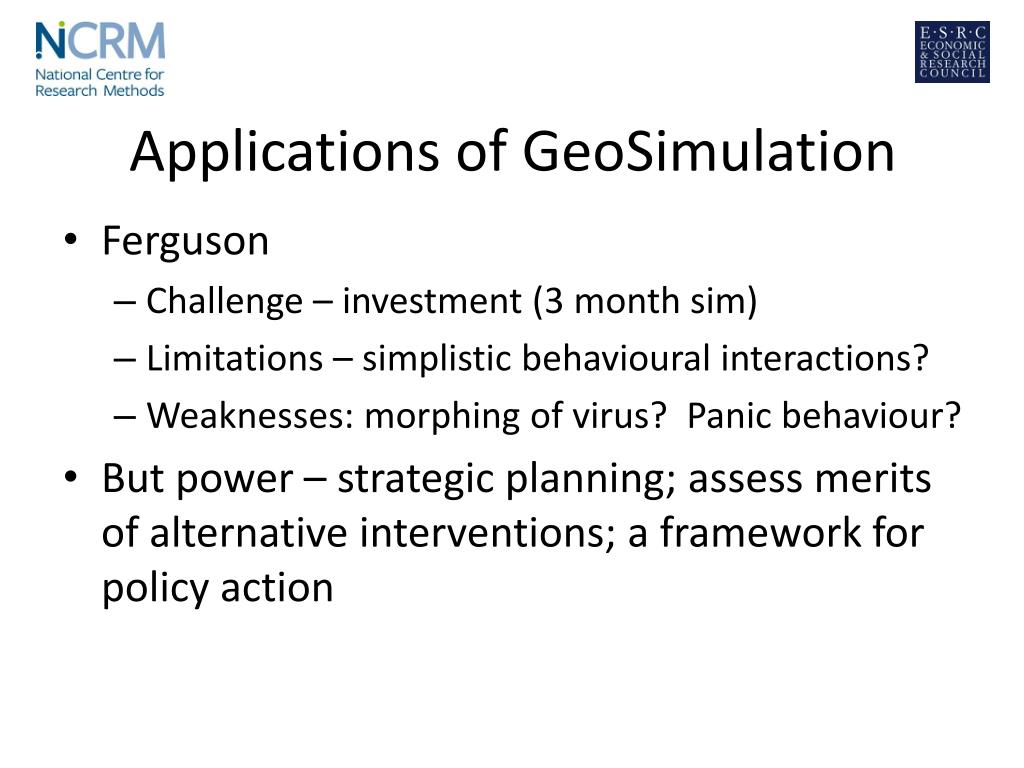 NCRM
National Centre for Research Methods

E·S·R·C
ECONOMIC & SOCIAL RESEARCH COUNCIL

Applications of GeoSimulation

• Ferguson
– Challenge – investment (3 month sim)
– Limitations – simplistic behavioural interactions?
– Weaknesses: morphing of virus? Panic behaviour?

• But power – strategic planning; assess merits of alternative interventions; a framework for policy action